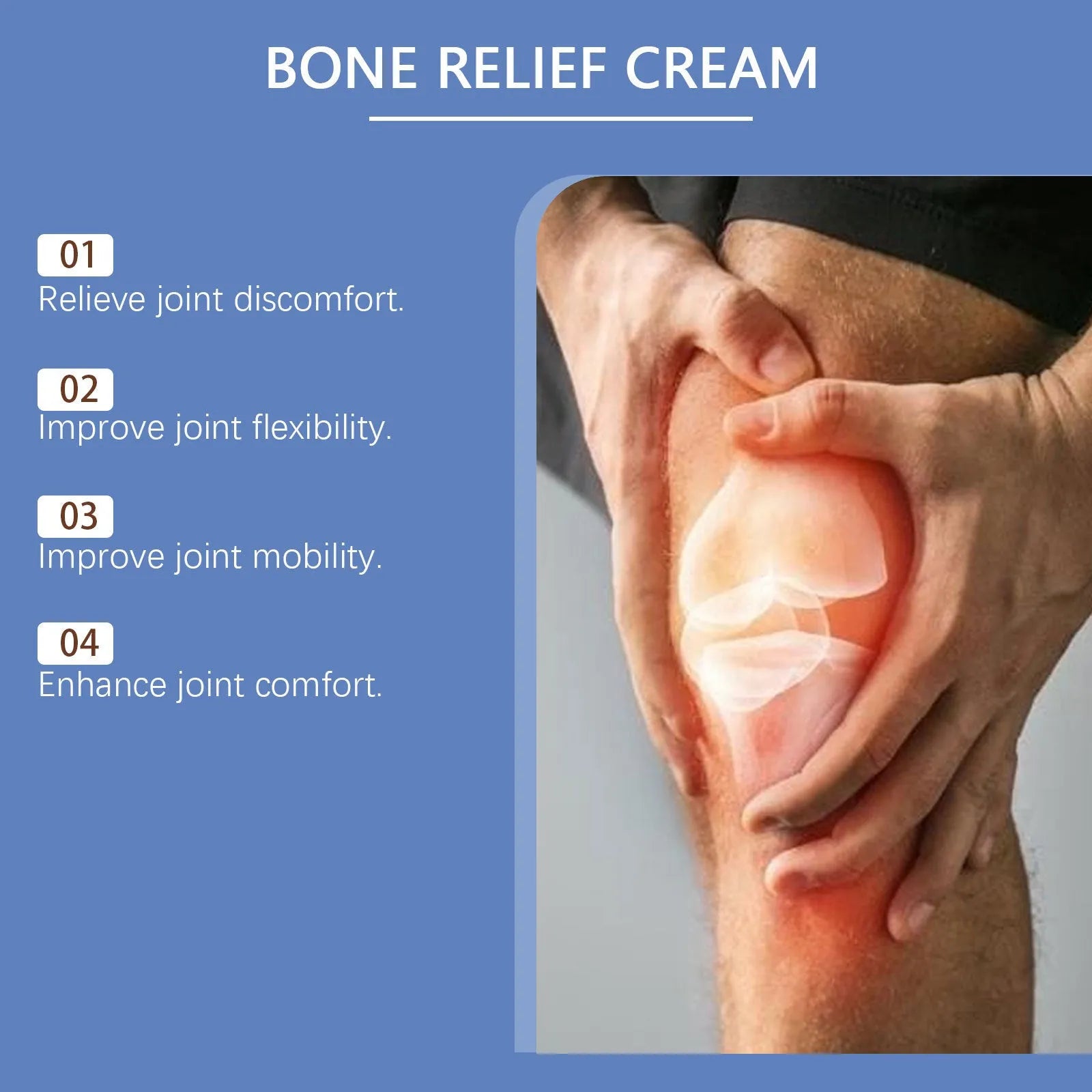 BONE RELIEF CREAM

01
Relieve joint discomfort.

02
Improve joint flexibility.

03
Improve joint mobility.

04
Enhance joint comfort.